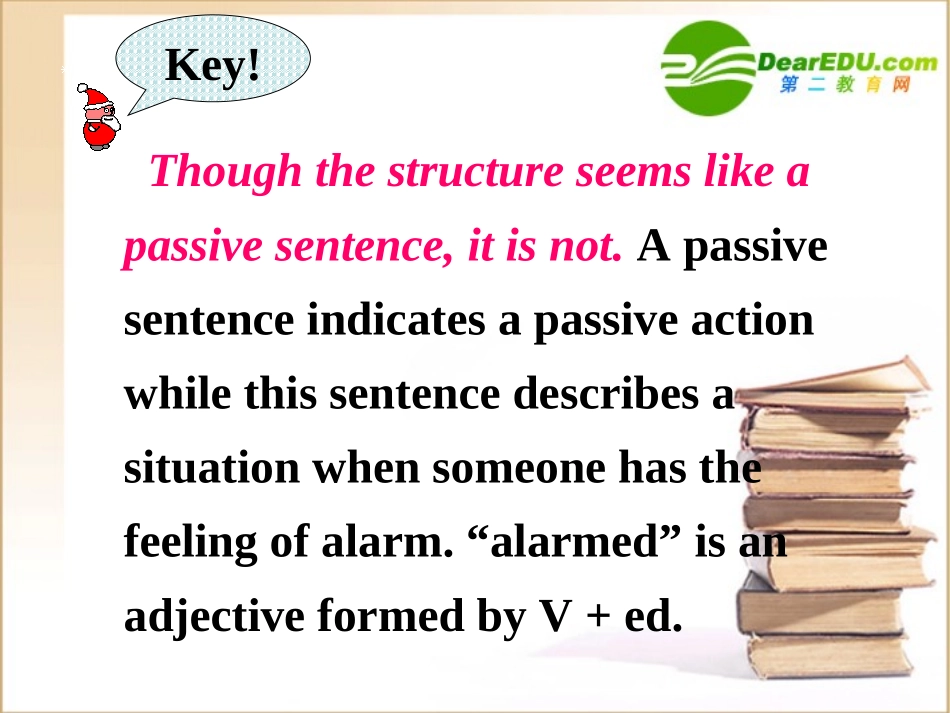 Key!

DearEDU.com
第二教育网

Though the structure seems like a passive sentence, it is not. A passive sentence indicates a passive action while this sentence describes a situation when someone has the feeling of alarm. “alarmed” is an adjective formed by V + ed.